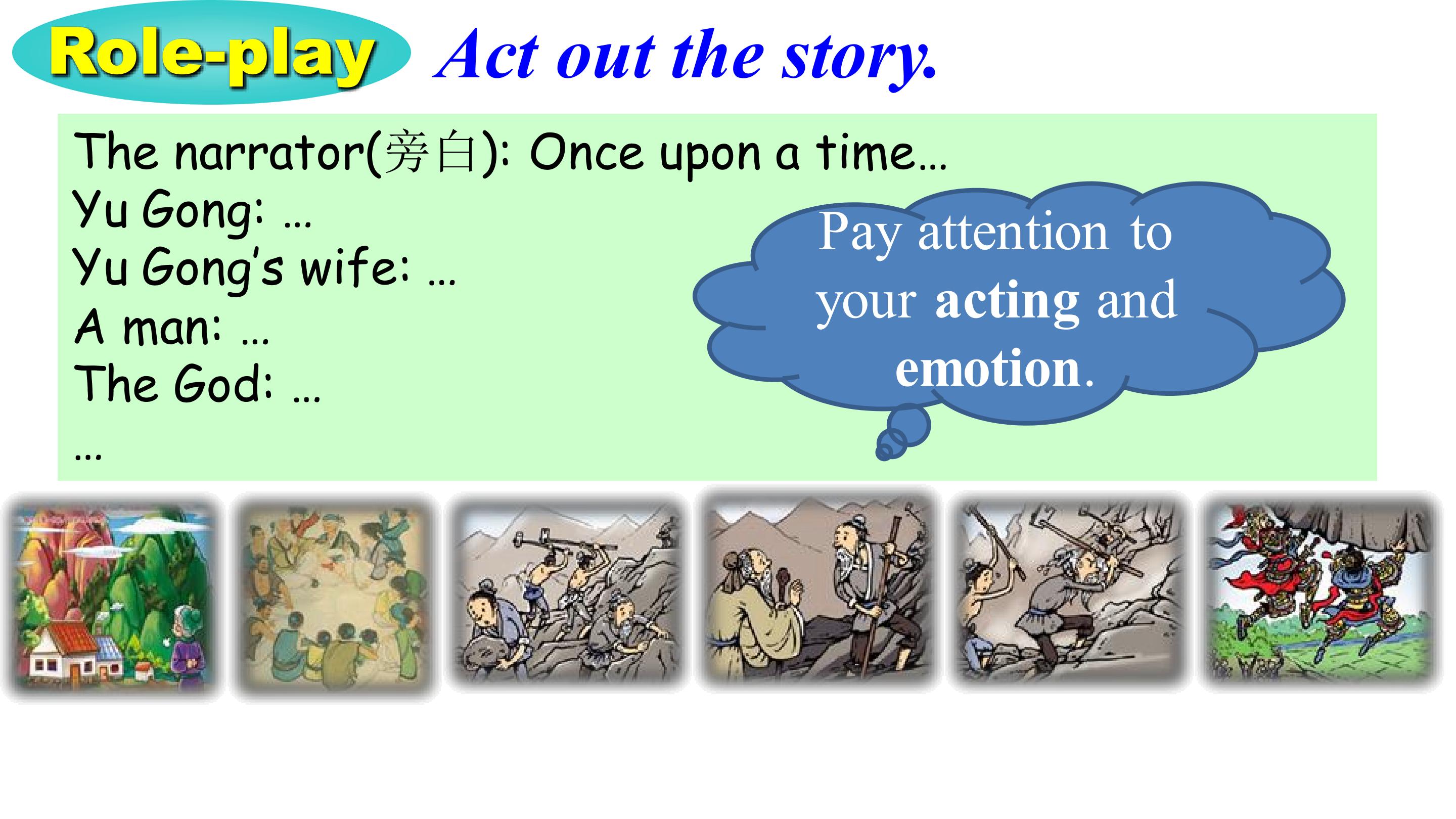 Role-play Act out the story.

The narrator(旁白): Once upon a time...
Yu Gong: ...
Yu Gong's wife: ...
A man: ...
The God: ...
...

Pay attention to your acting and emotion.